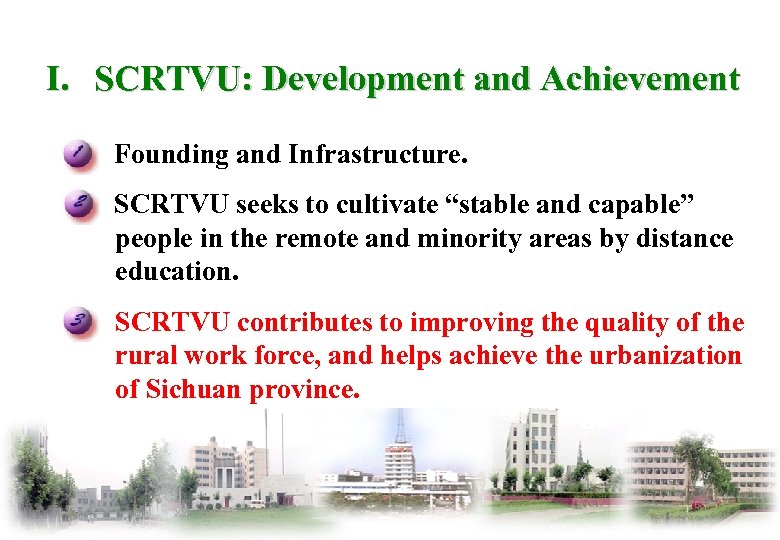 I. SCRTVU: Development and Achievement

1 Founding and Infrastructure.

2 SCRTVU seeks to cultivate “stable and capable” people in the remote and minority areas by distance education.

3 SCRTVU contributes to improving the quality of the rural work force, and helps achieve the urbanization of Sichuan province.